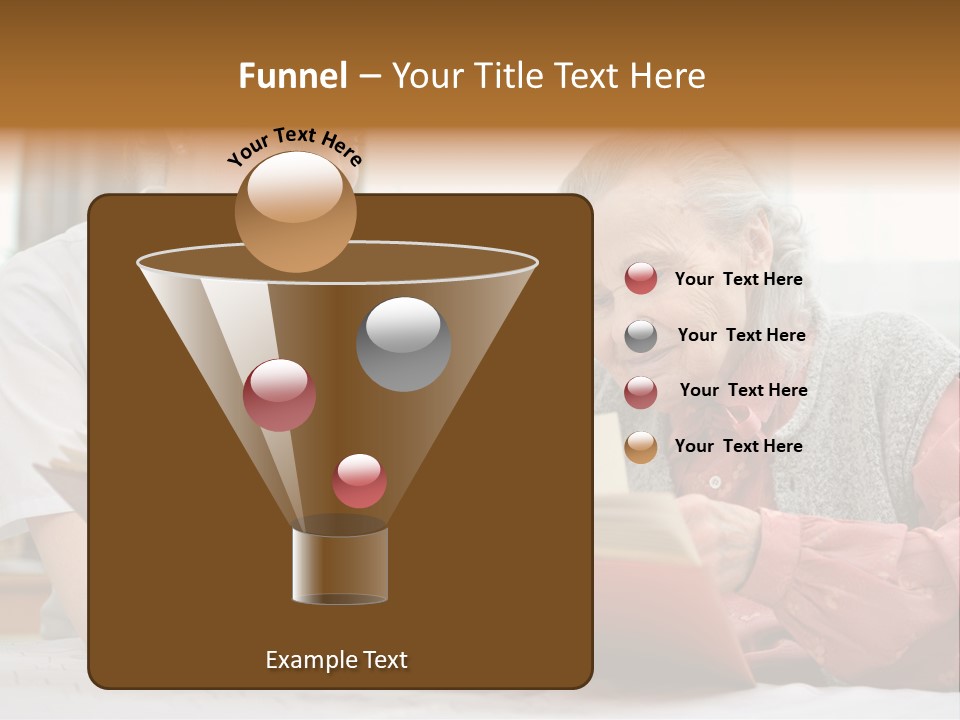 Funnel – Your Title Text Here

Your Text Here

Your Text Here

Your Text Here

Your Text Here

Your Text Here

Example Text